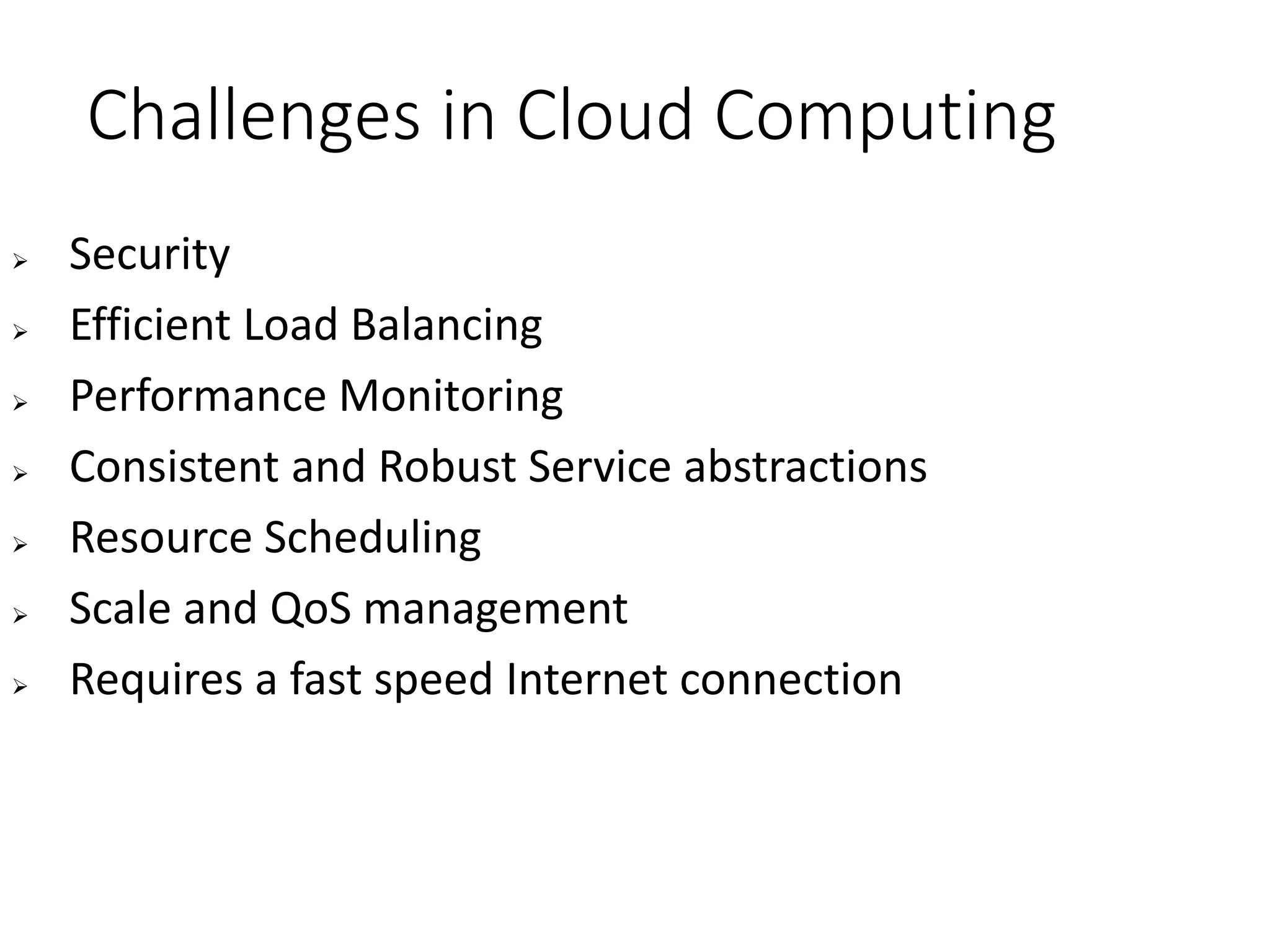 Challenges in Cloud Computing

➢ Security
➢ Efficient Load Balancing
➢ Performance Monitoring
➢ Consistent and Robust Service abstractions
➢ Resource Scheduling
➢ Scale and QoS management
➢ Requires a fast speed Internet connection